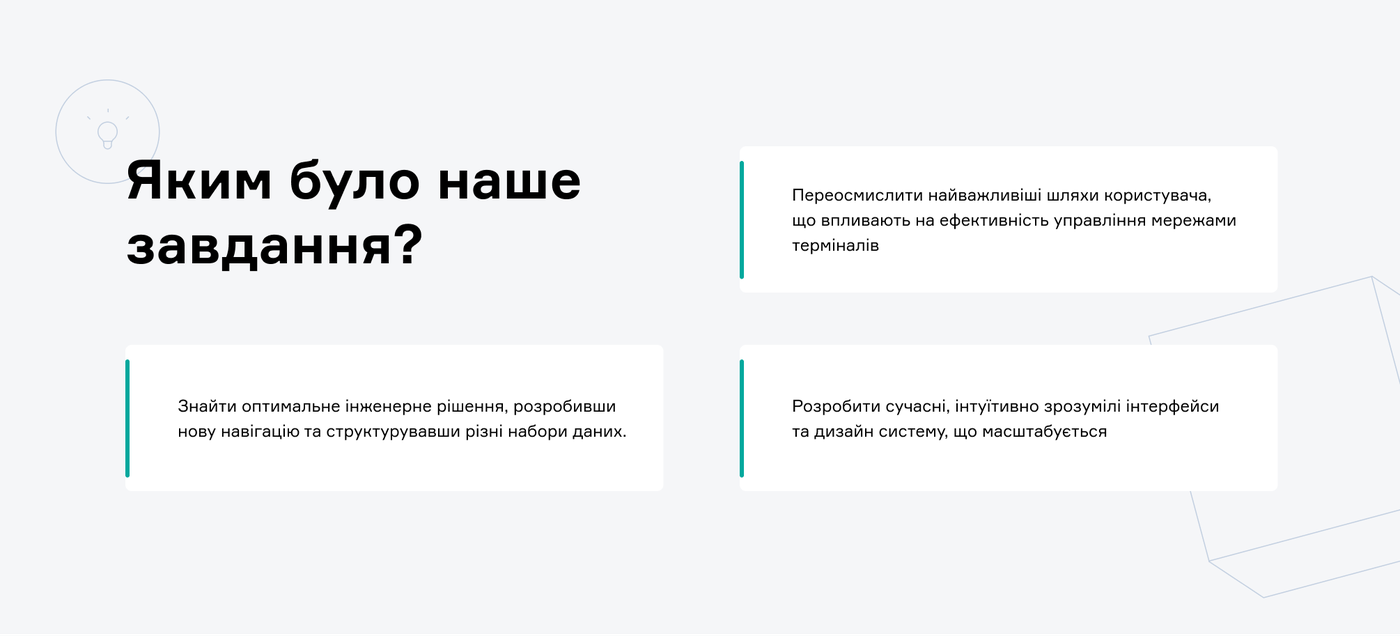 Яким було наше завдання?

Переосмислити найважливіші шляхи користувача, що впливають на ефективність управління мережами терміналів

Знайти оптимальне інженерне рішення, розробивши нову навігацію та структурувавши різні набори даних.

Розробити сучасні, інтуїтивно зрозумілі інтерфейси та дизайн систему, що масштабується